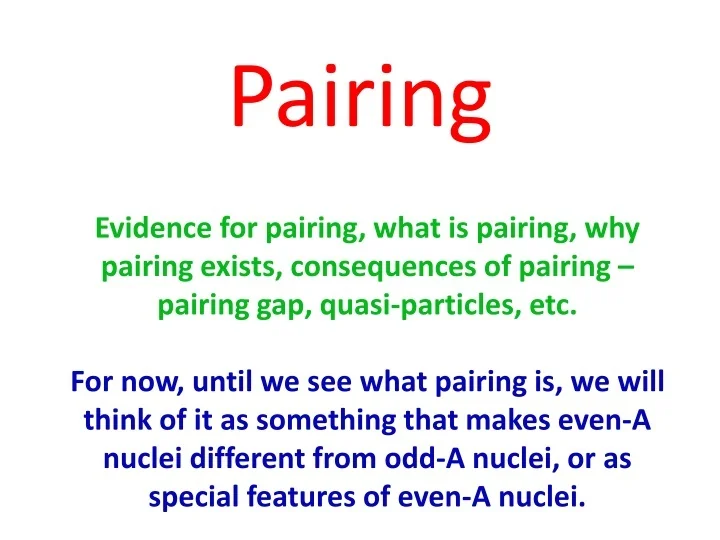 Pairing

Evidence for pairing, what is pairing, why pairing exists, consequences of pairing – pairing gap, quasi-particles, etc.

For now, until we see what pairing is, we will think of it as something that makes even-A nuclei different from odd-A nuclei, or as special features of even-A nuclei.